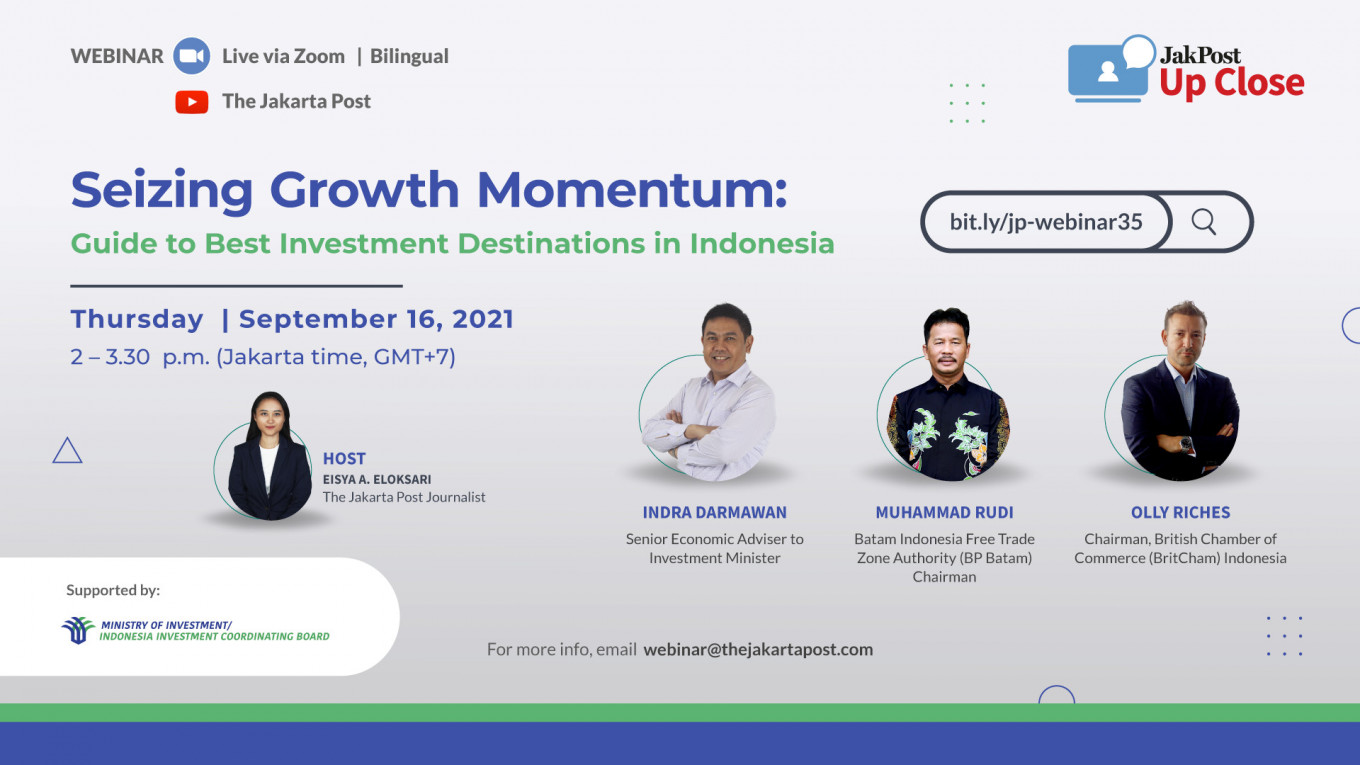 WEBINAR Live via Zoom | Bilingual

The Jakarta Post

JakPost Up Close

Seizing Growth Momentum:

Guide to Best Investment Destinations in Indonesia

bit.ly/jp-webinar35

Thursday | September 16, 2021

2 – 3.30 p.m. (Jakarta time, GMT+7)

HOST
EISYA A. ELOKSARI
The Jakarta Post Journalist

INDRA DARMAWAN
Senior Economic Adviser to Investment Minister

MUHAMMAD RUDI
Batam Indonesia Free Trade Zone Authority (BP Batam) Chairman

OLLY RICHES
Chairman, British Chamber of Commerce (BritCham) Indonesia

Supported by:

MINISTRY OF INVESTMENT/
INDONESIA INVESTMENT COORDINATING BOARD

For more info, email webinar@thejakartapost.com